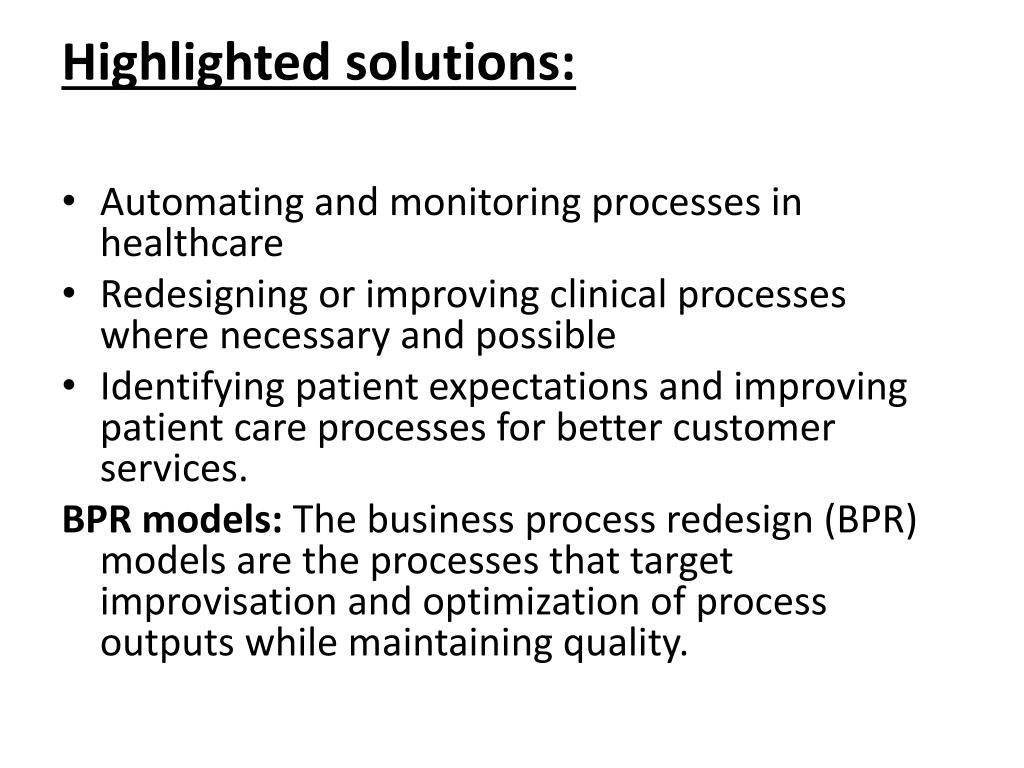 Highlighted solutions:

• Automating and monitoring processes in healthcare
• Redesigning or improving clinical processes where necessary and possible
• Identifying patient expectations and improving patient care processes for better customer services.

BPR models: The business process redesign (BPR) models are the processes that target improvisation and optimization of process outputs while maintaining quality.